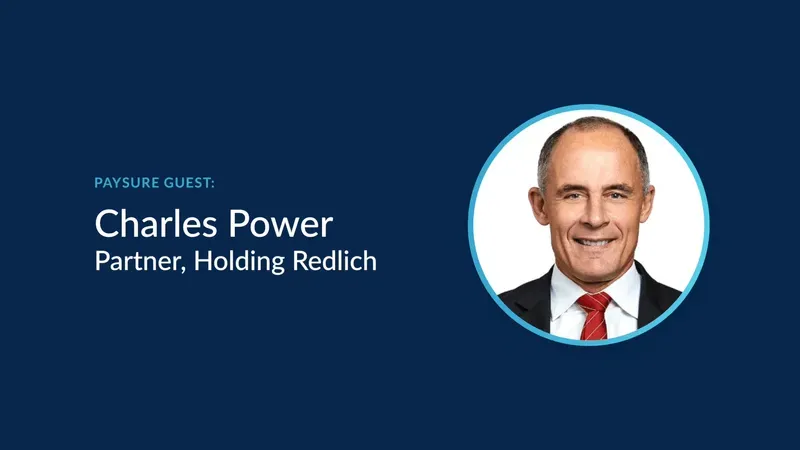 PAYSURE GUEST:

Charles Power

Partner, Holding Redlich